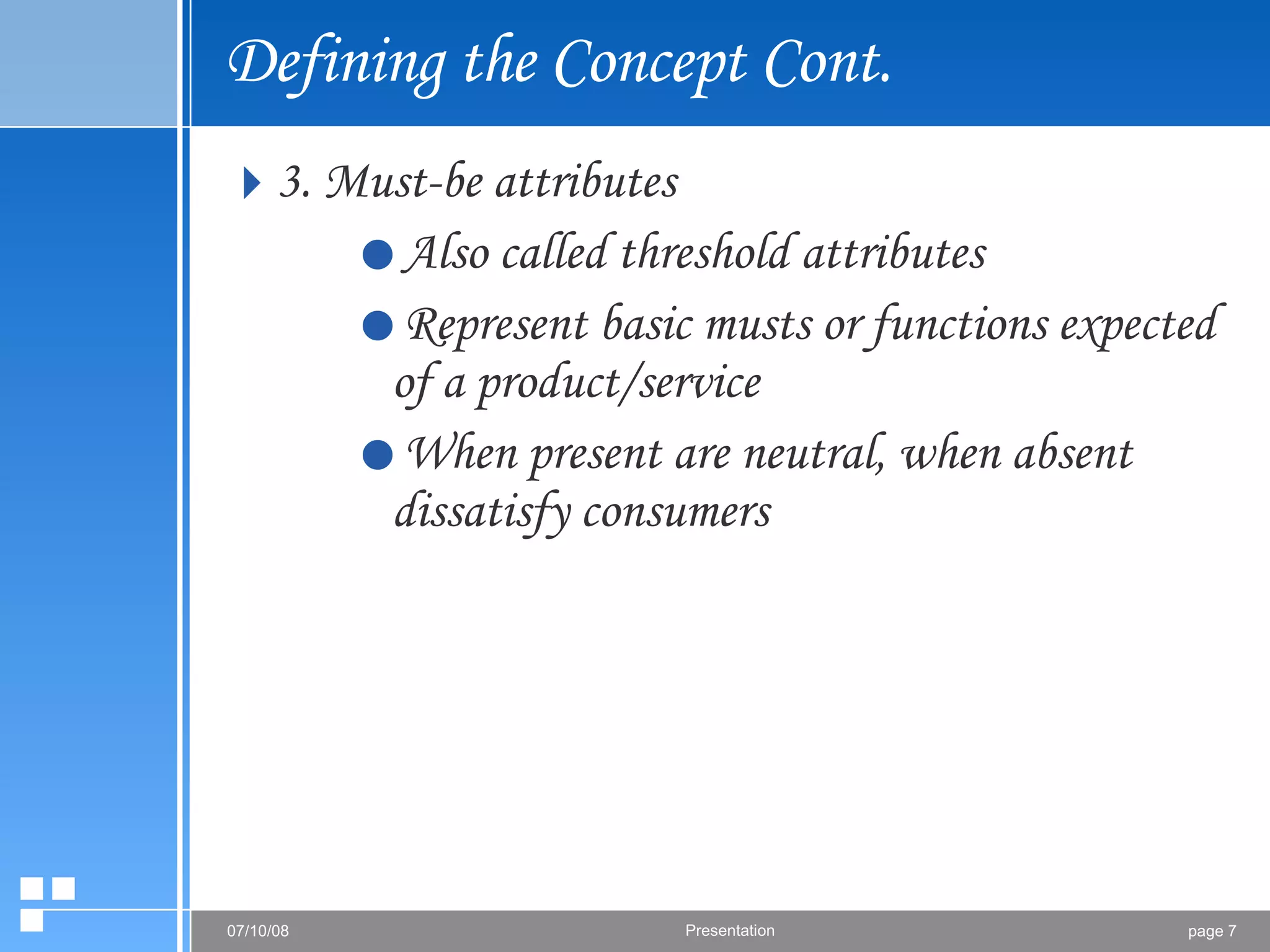 Defining the Concept Cont.

3. Must-be attributes

Also called threshold attributes

Represent basic musts or functions expected of a product/service

When present are neutral, when absent dissatisfy consumers

07/10/08 Presentation page 7